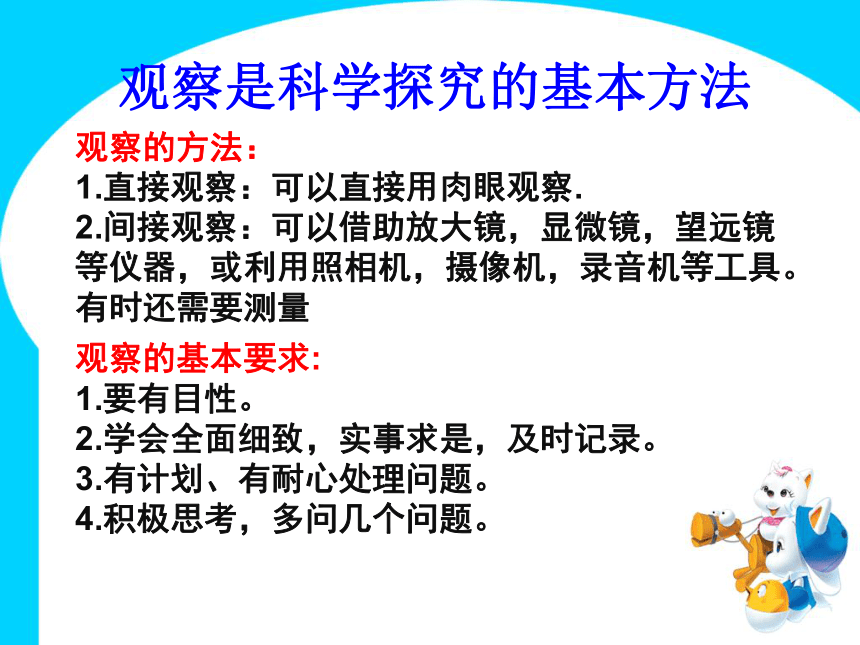 观察是科学探究的基本方法

观察的方法：
1.直接观察：可以直接用肉眼观察.
2.间接观察：可以借助放大镜，显微镜，望远镜等仪器，或利用照相机，摄像机，录音机等工具。有时还需要测量

观察的基本要求:
1.要有目性。
2.学会全面细致，实事求是，及时记录。
3.有计划、有耐心处理问题。
4.积极思考，多问几个问题。